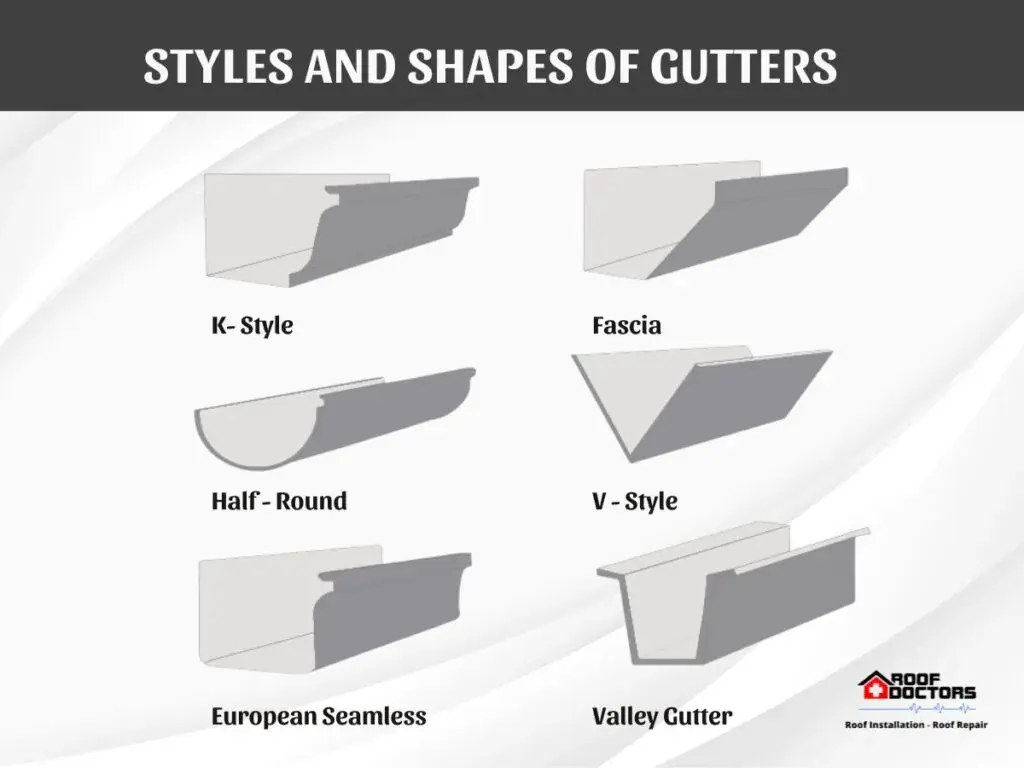 STYLES AND SHAPES OF GUTTERS

K- Style

Fascia

Half - Round

V - Style

European Seamless

Valley Gutter

ROOF DOCTORS
Roof Installation - Roof Repair